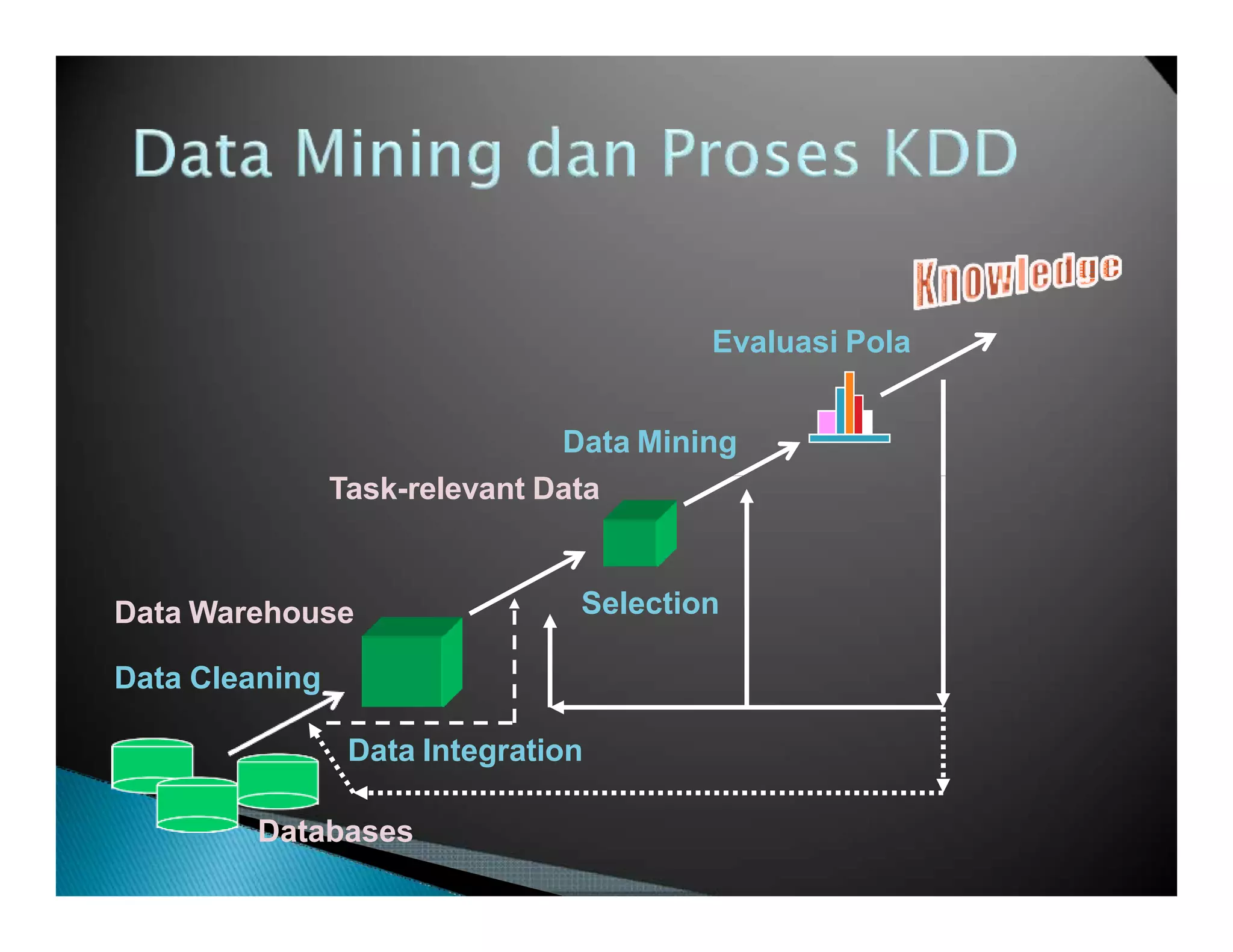 Data Mining dan Proses KDD

Knowledge

Evaluasi Pola

Data Mining

Task-relevant Data

Selection

Data Warehouse

Data Cleaning

Data Integration

Databases